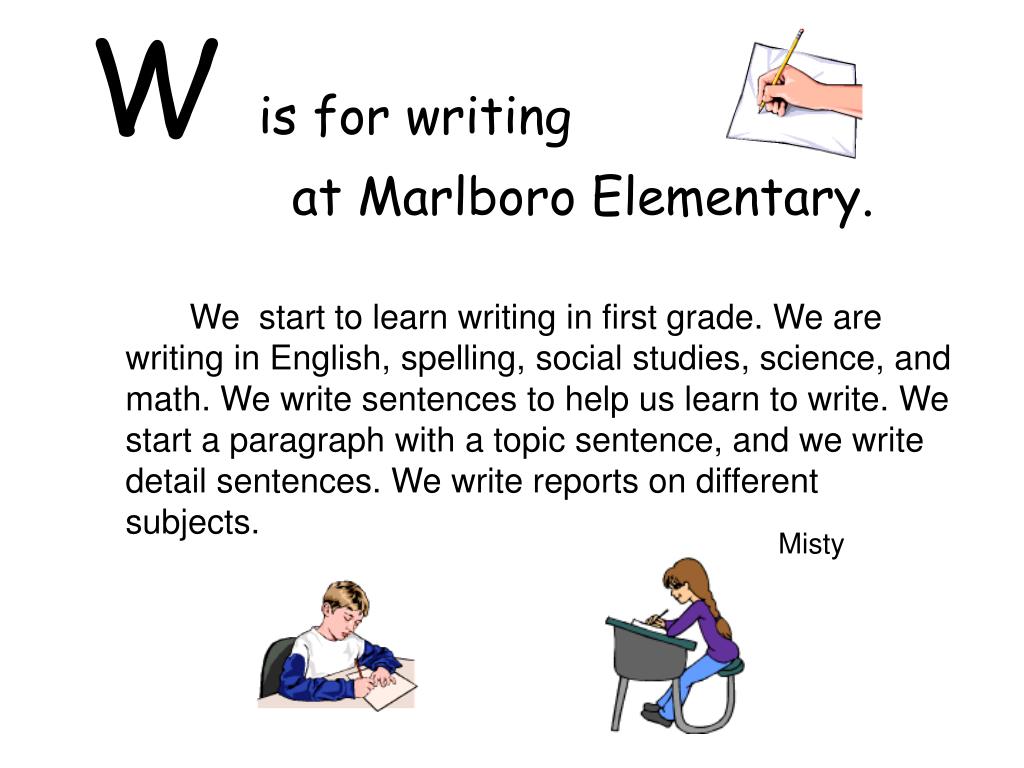 W is for writing
at Marlboro Elementary.

We start to learn writing in first grade. We are writing in English, spelling, social studies, science, and math. We write sentences to help us learn to write. We start a paragraph with a topic sentence, and we write detail sentences. We write reports on different subjects.

Misty